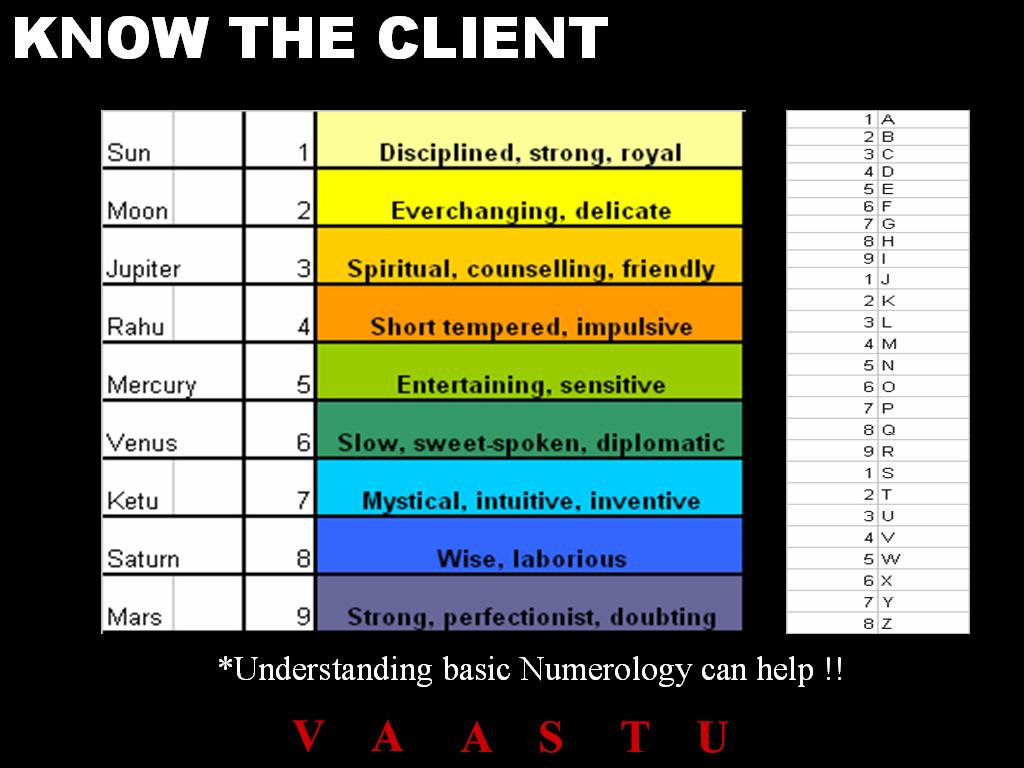 KNOW THE CLIENT

| Sun | 1 | Disciplined, strong, royal |
|---|---|---|
| Moon | 2 | Everchanging, delicate |
| Jupiter | 3 | Spiritual, counselling, friendly |
| Rahu | 4 | Short tempered, impulsive |
| Mercury | 5 | Entertaining, sensitive |
| Venus | 6 | Slow, sweet-spoken, diplomatic |
| Ketu | 7 | Mystical, intuitive, inventive |
| Saturn | 8 | Wise, laborious |
| Mars | 9 | Strong, perfectionist, doubting |

| 1 | A |
|---|---|
| 2 | B |
| 3 | C |
| 4 | D |
| 5 | E |
| 6 | F |
| 7 | G |
| 8 | H |
| 9 | I |
| 1 | J |
| 2 | K |
| 3 | L |
| 4 | M |
| 5 | N |
| 6 | O |
| 7 | P |
| 8 | Q |
| 9 | R |
| 1 | S |
| 2 | T |
| 3 | U |
| 4 | V |
| 5 | W |
| 6 | X |
| 7 | Y |
| 8 | Z |

*Understanding basic Numerology can help !!

V A A S T U